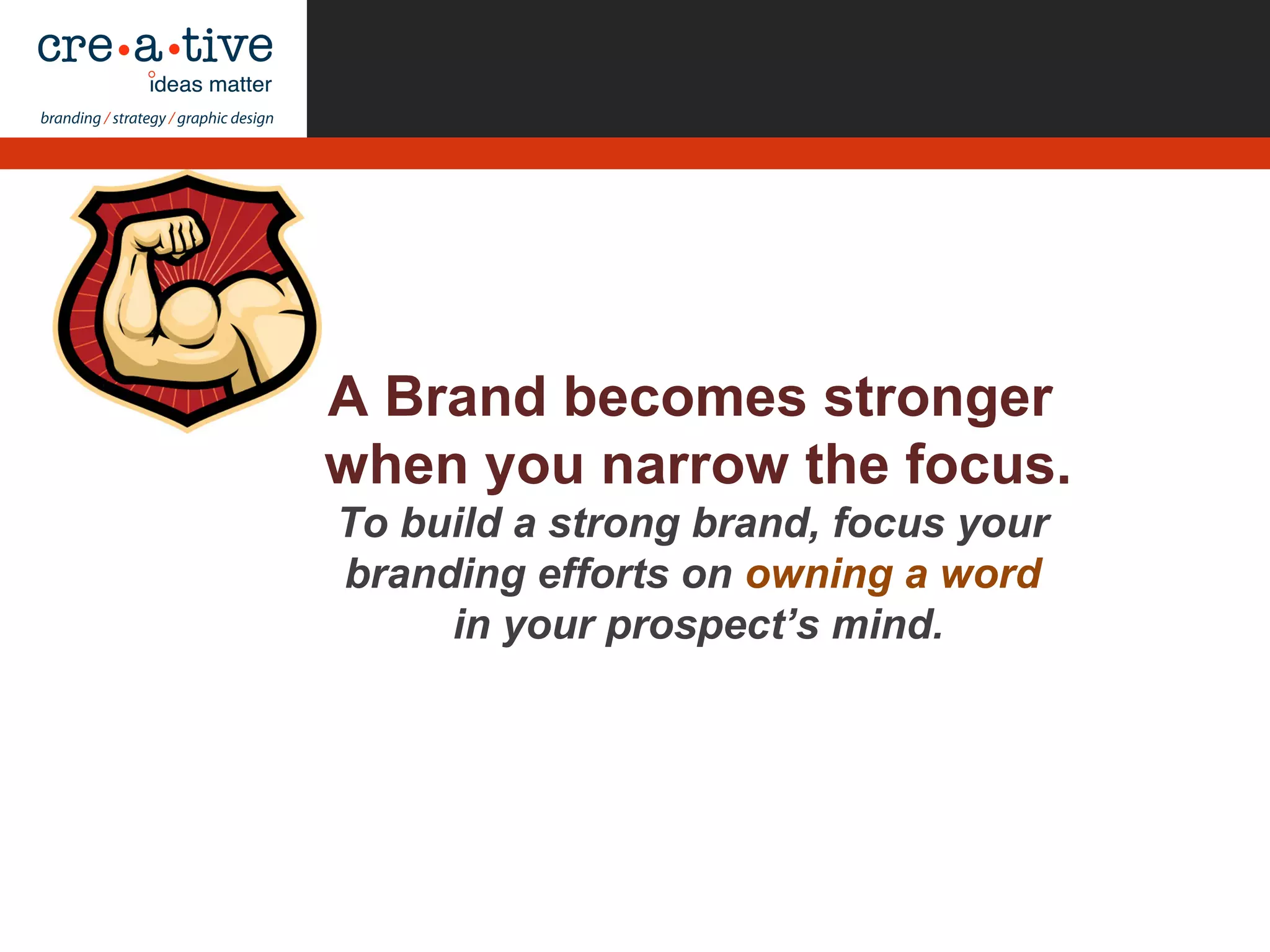 cre•a•tive
ideas matter
branding / strategy / graphic design

A Brand becomes stronger when you narrow the focus.

To build a strong brand, focus your branding efforts on owning a word in your prospect’s mind.